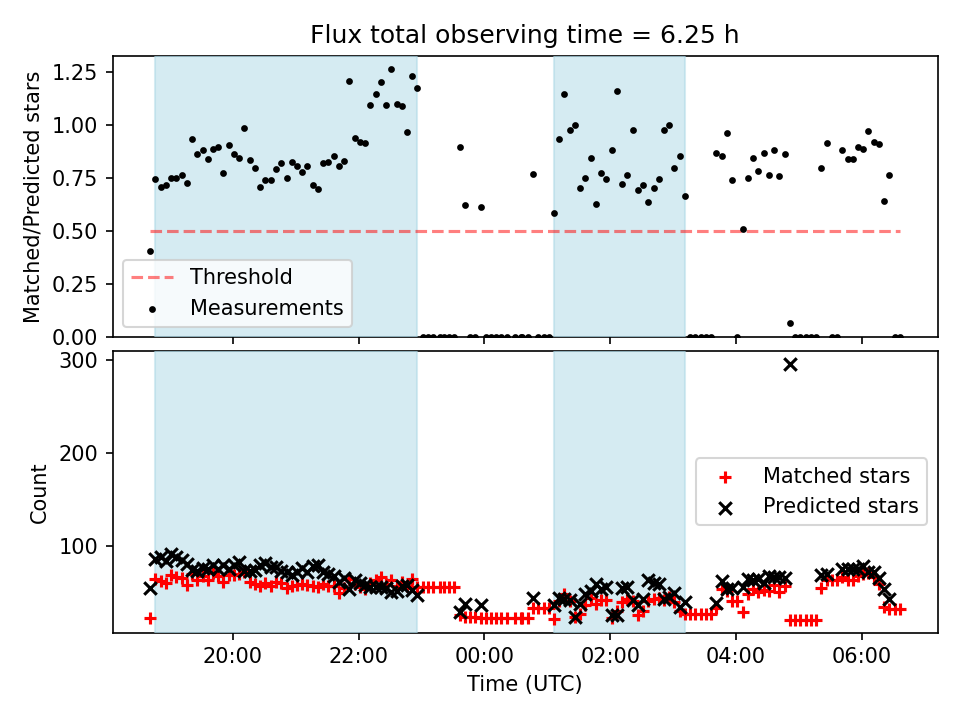 Flux total observing time = 6.25 h

Matched/Predicted stars

1.25
1.00
0.75
0.50
0.25
0.00

Threshold
Measurements

Count

300
200
100

Matched stars
Predicted stars

20:00
22:00
00:00
02:00
04:00
06:00

Time (UTC)